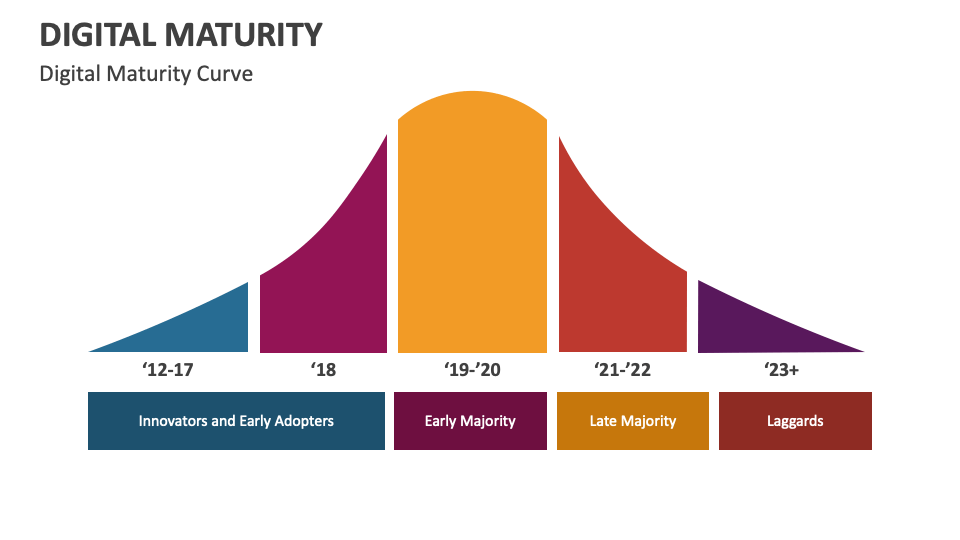 DIGITAL MATURITY

Digital Maturity Curve

‘12-17

‘18

‘19-’20

‘21-’22

‘23+

Innovators and Early Adopters

Early Majority

Late Majority

Laggards